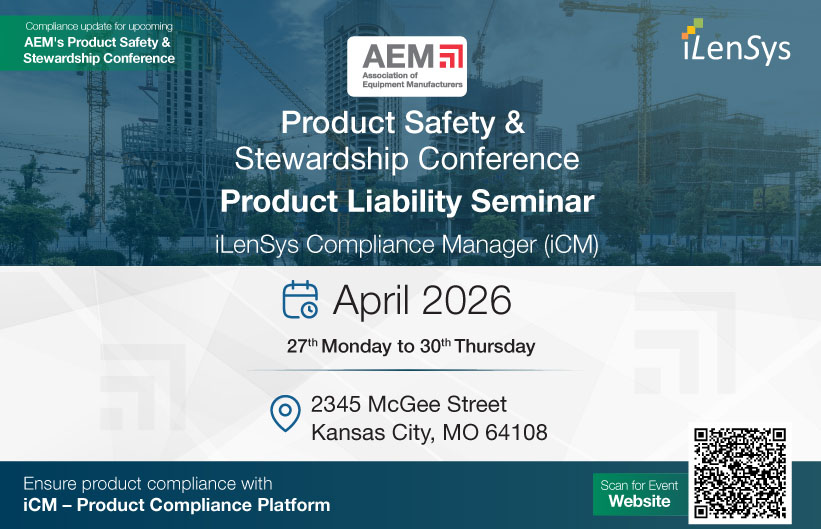 Compliance update for upcoming
AEM's Product Safety & Stewardship Conference

AEM
Association of Equipment Manufacturers

iLenSys

Product Safety & Stewardship Conference
Product Liability Seminar
iLenSys Compliance Manager (iCM)

April 2026
27$^{th}$ Monday to 30$^{th}$ Thursday

2345 McGee Street
Kansas City, MO 64108

Ensure product compliance with
iCM – Product Compliance Platform

Scan for Event Website